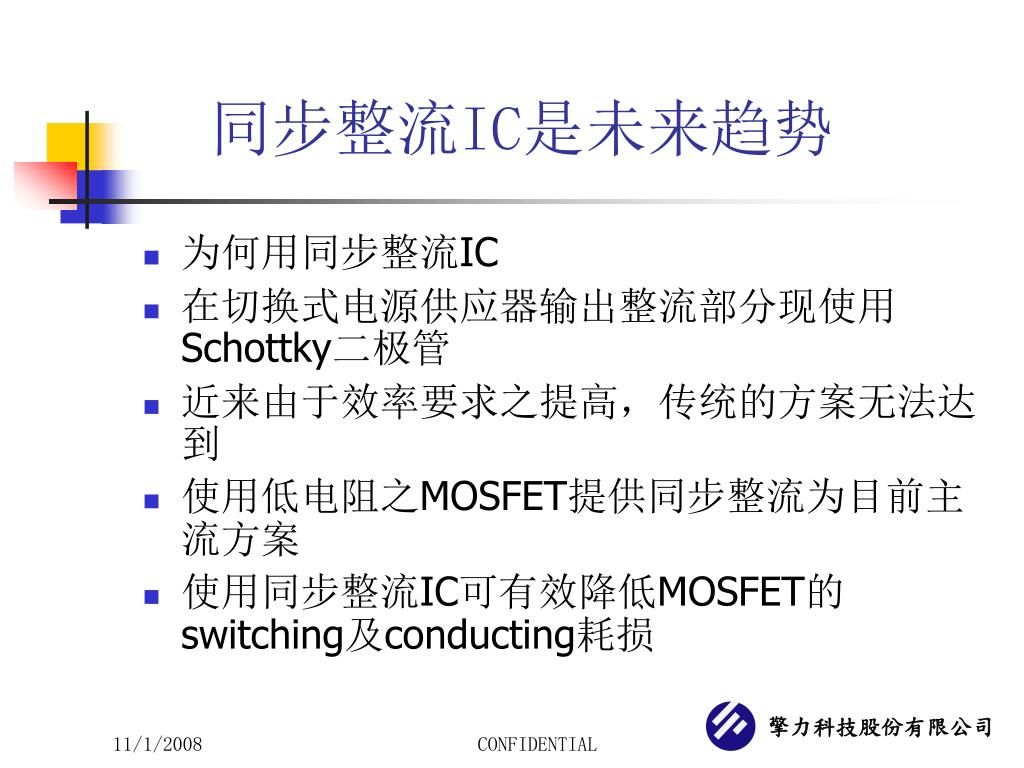 同步整流IC是未来趋势

- 为何用同步整流IC
- 在切换式电源供应器输出整流部分现使用Schottky二极管
- 近来由于效率要求之提高，传统的方案无法达到
- 使用低电阻之MOSFET提供同步整流为目前主流方案
- 使用同步整流IC可有效降低MOSFET的switching及conducting耗损

11/1/2008

CONFIDENTIAL

擎力科技股份有限公司